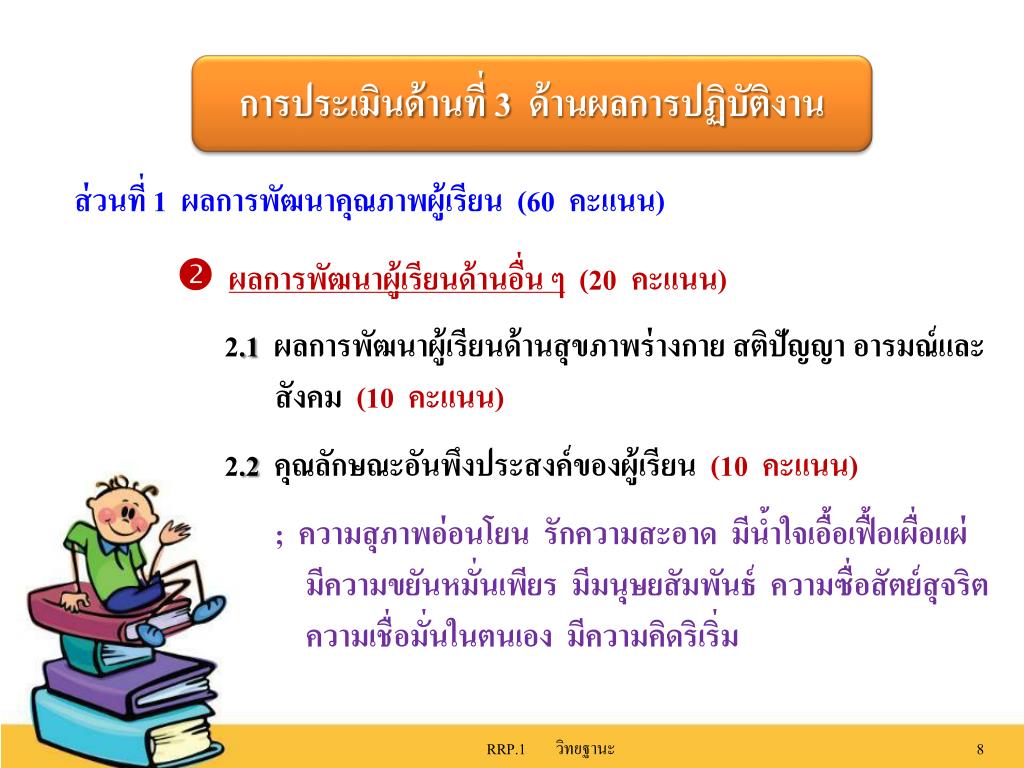 การประเมินด้านที่ 3 ด้านผลการปฏิบัติงาน

ส่วนที่ 1 ผลการพัฒนาคุณภาพผู้เรียน (60 คะแนน)

❷ ผลการพัฒนาผู้เรียนด้านอื่น ๆ (20 คะแนน)

2.1 ผลการพัฒนาผู้เรียนด้านสุขภาพร่างกาย สติปัญญา อารมณ์และสังคม (10 คะแนน)

2.2 คุณลักษณะอันพึงประสงค์ของผู้เรียน (10 คะแนน)

; ความสุภาพอ่อนโยน รักความสะอาด มีน้ำใจเอื้อเฟื้อเผื่อแผ่ มีความขยันหมั่นเพียร มีมนุษยสัมพันธ์ ความซื่อสัตย์สุจริต ความเชื่อมั่นในตนเอง มีความคิดริเริ่ม

RRP.1 วิทยฐานะ 8